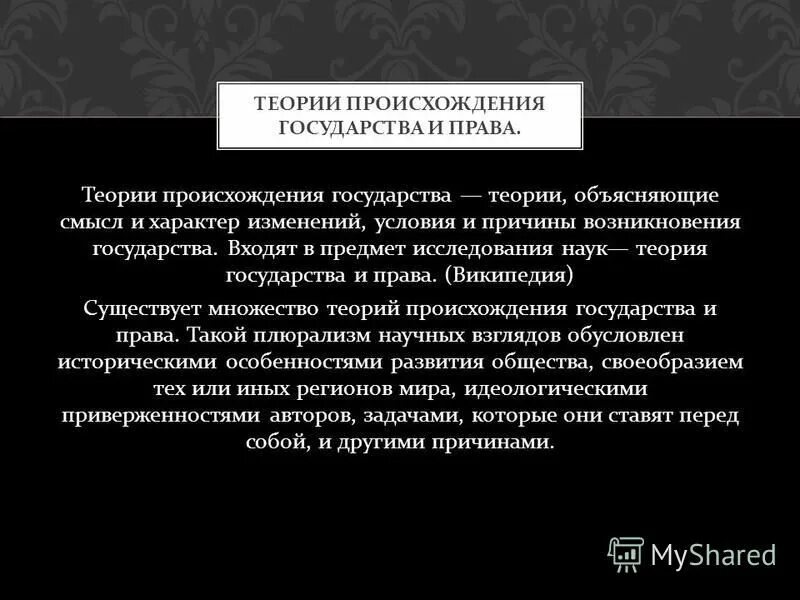 ТЕОРИИ ПРОИСХОЖДЕНИЯ ГОСУДАРСТВА И ПРАВА.

Теории происхождения государства — теории, объясняющие смысл и характер изменений, условия и причины возникновения государства. Входят в предмет исследования наук— теория государства и права. (Википедия)

Существует множество теорий происхождения государства и права. Такой плюрализм научных взглядов обусловлен историческими особенностями развития общества, своеобразием тех или иных регионов мира, идеологическими приверженностями авторов, задачами, которые они ставят перед собой, и другими причинами.

MyShared